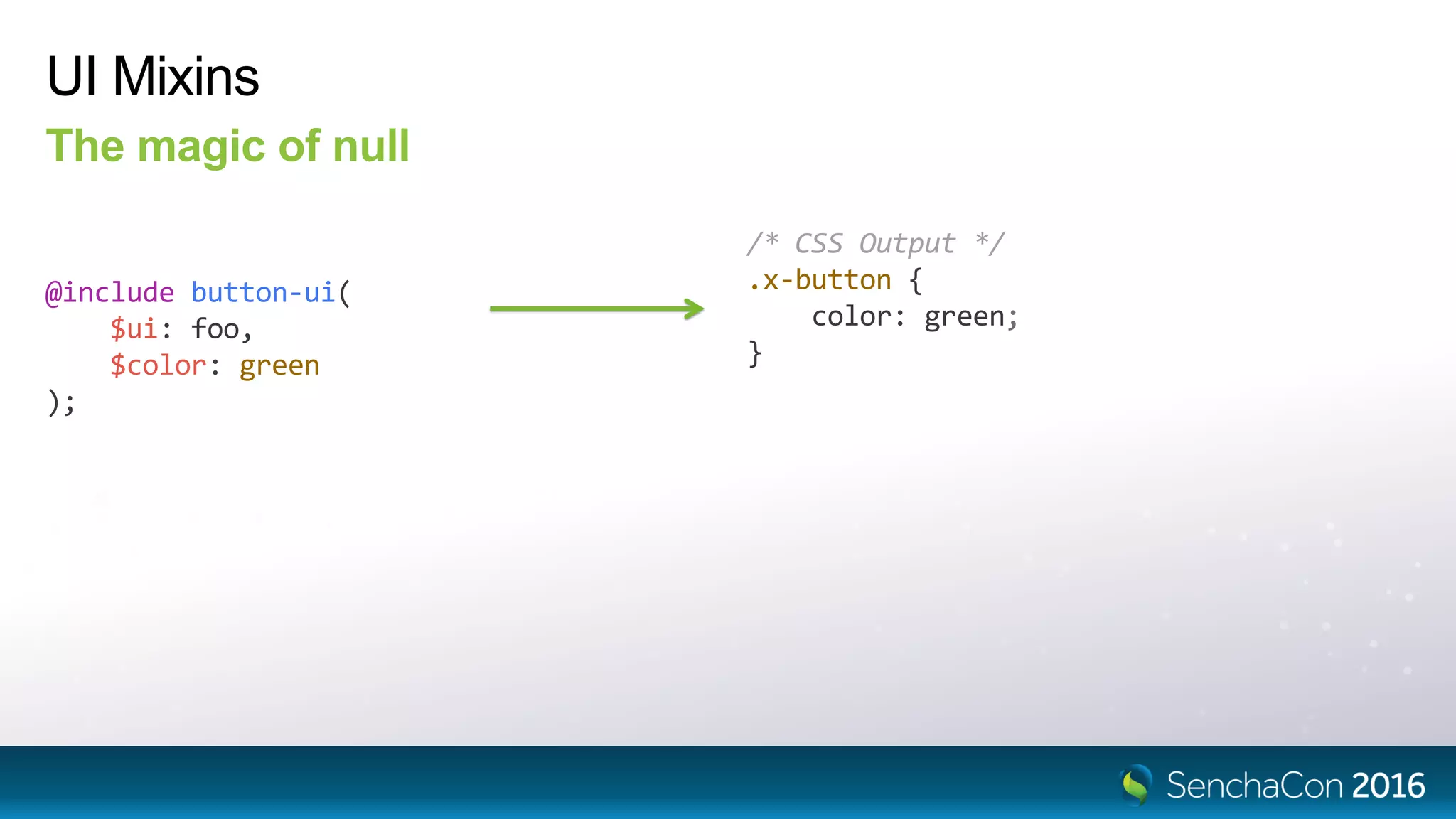 UI Mixins

The magic of null

@include button-ui(
    $ui: foo,
    $color: green
);

/* CSS Output */
.x-button {
    color: green;
}

SenchaCon 2016